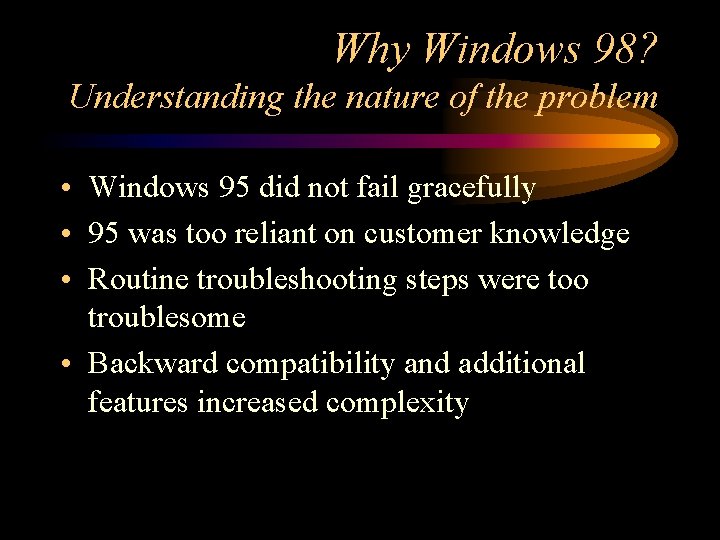 Why Windows 98?
Understanding the nature of the problem

• Windows 95 did not fail gracefully
• 95 was too reliant on customer knowledge
• Routine troubleshooting steps were too troublesome
• Backward compatibility and additional features increased complexity